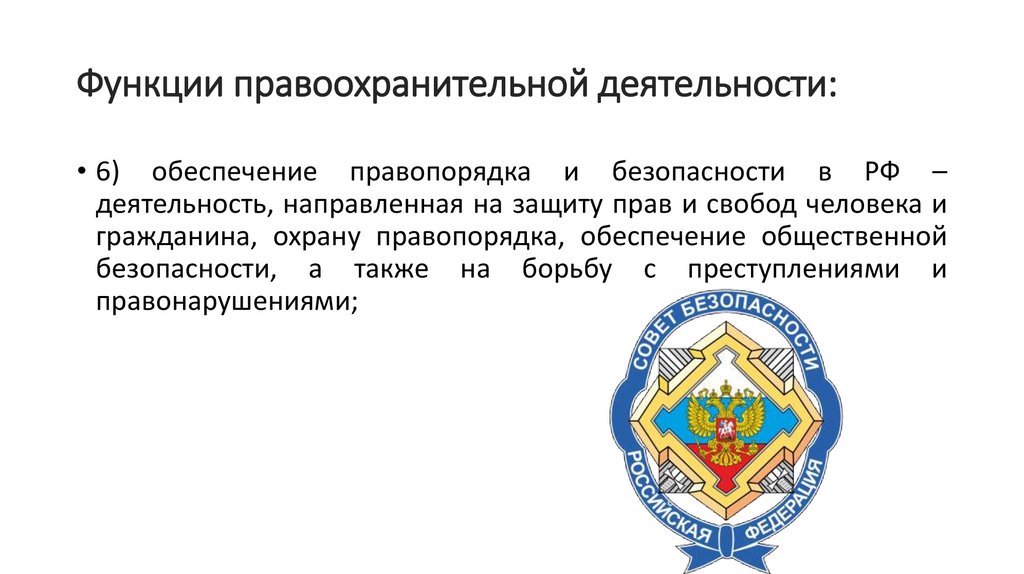 Функции правоохранительной деятельности:

• 6) обеспечение правопорядка и безопасности в РФ – деятельность, направленная на защиту прав и свобод человека и гражданина, охрану правопорядка, обеспечение общественной безопасности, а также на борьбу с преступлениями и правонарушениями;

СОВЕТ БЕЗОПАСНОСТИ
РОССИЙСКАЯ ФЕДЕРАЦИЯ